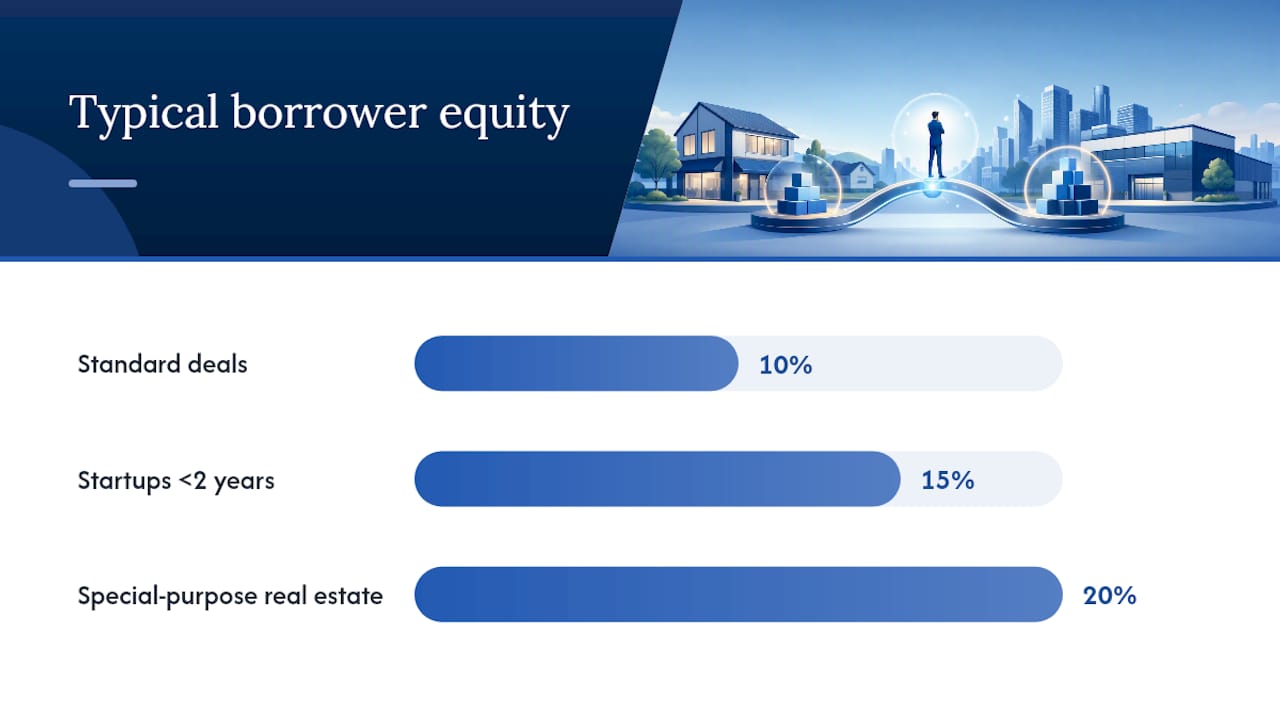 Typical borrower equity

Standard deals 10%

Startups <2 years 15%

Special-purpose real estate 20%